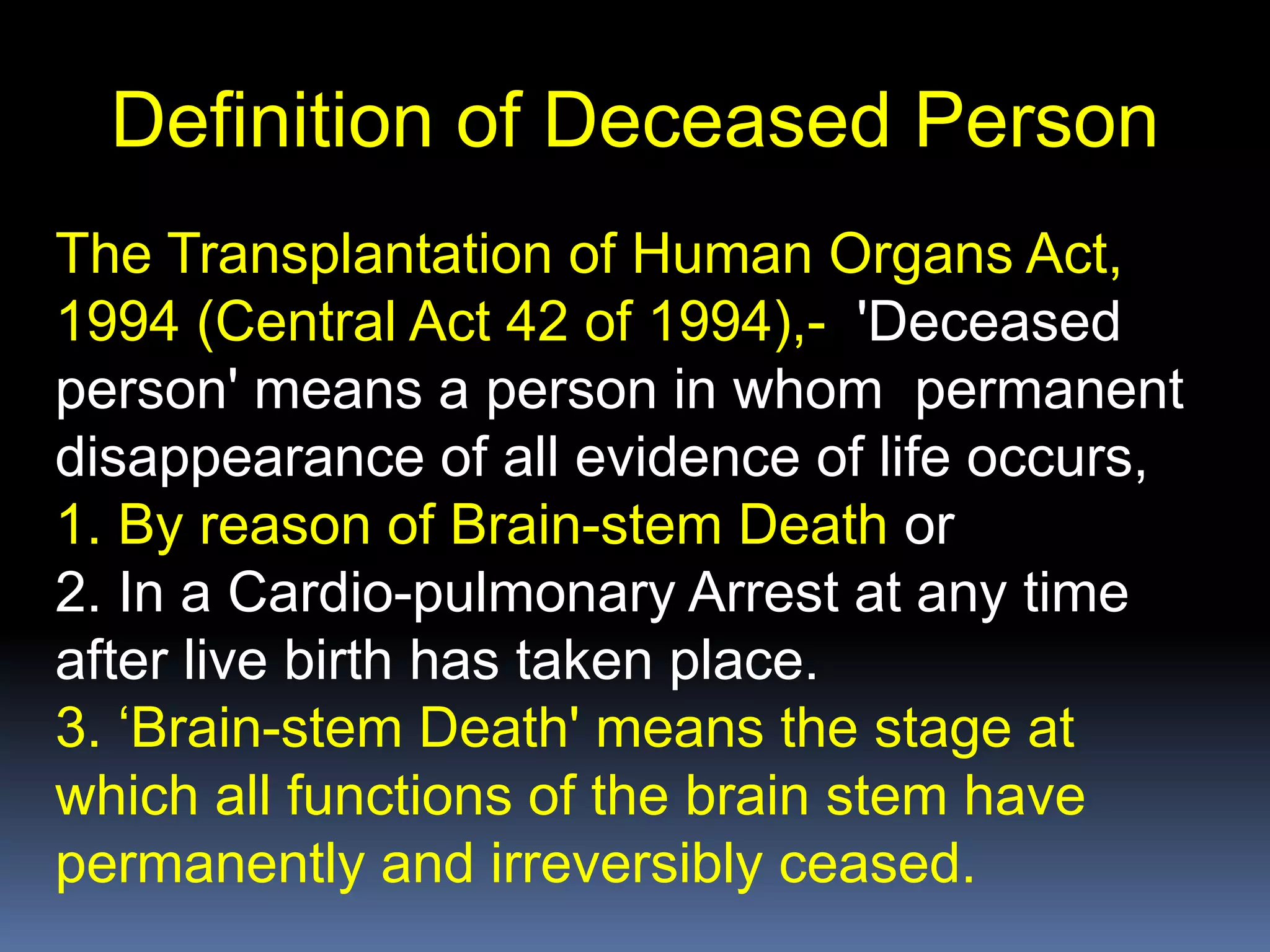 Definition of Deceased Person

The Transplantation of Human Organs Act, 1994 (Central Act 42 of 1994),- 'Deceased person' means a person in whom permanent disappearance of all evidence of life occurs,
1. By reason of Brain-stem Death or
2. In a Cardio-pulmonary Arrest at any time after live birth has taken place.
3. ‘Brain-stem Death' means the stage at which all functions of the brain stem have permanently and irreversibly ceased.